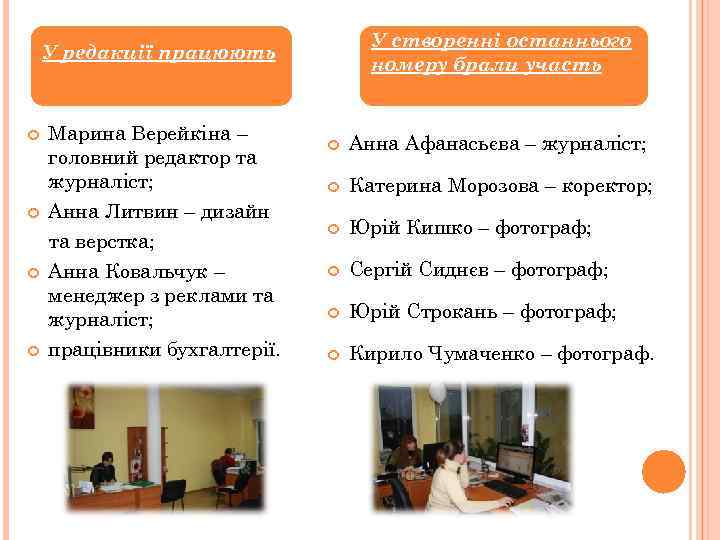 У редакції працюють

Марина Верейкіна – головний редактор та журналіст;

Анна Литвин – дизайн та верстка;

Анна Ковальчук – менеджер з реклами та журналіст;

працівники бухгалтерії.

У створенні останнього номеру брали участь

Анна Афанасьєва – журналіст;

Катерина Морозова – коректор;

Юрій Кишко – фотограф;

Сергій Сиднєв – фотограф;

Юрій Строкань – фотограф;

Кирило Чумаченко – фотограф.